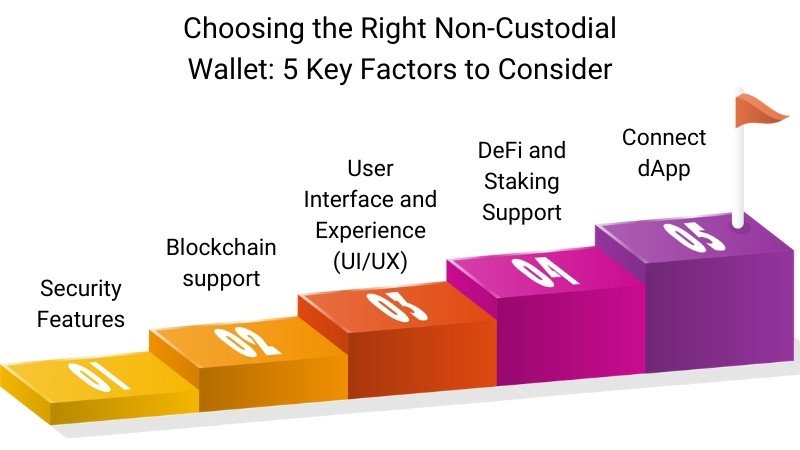 Choosing the Right Non-Custodial Wallet: 5 Key Factors to Consider

Security Features

01

Blockchain support

02

User Interface and Experience (UI/UX)

03

DeFi and Staking Support

04

Connect dApp

05